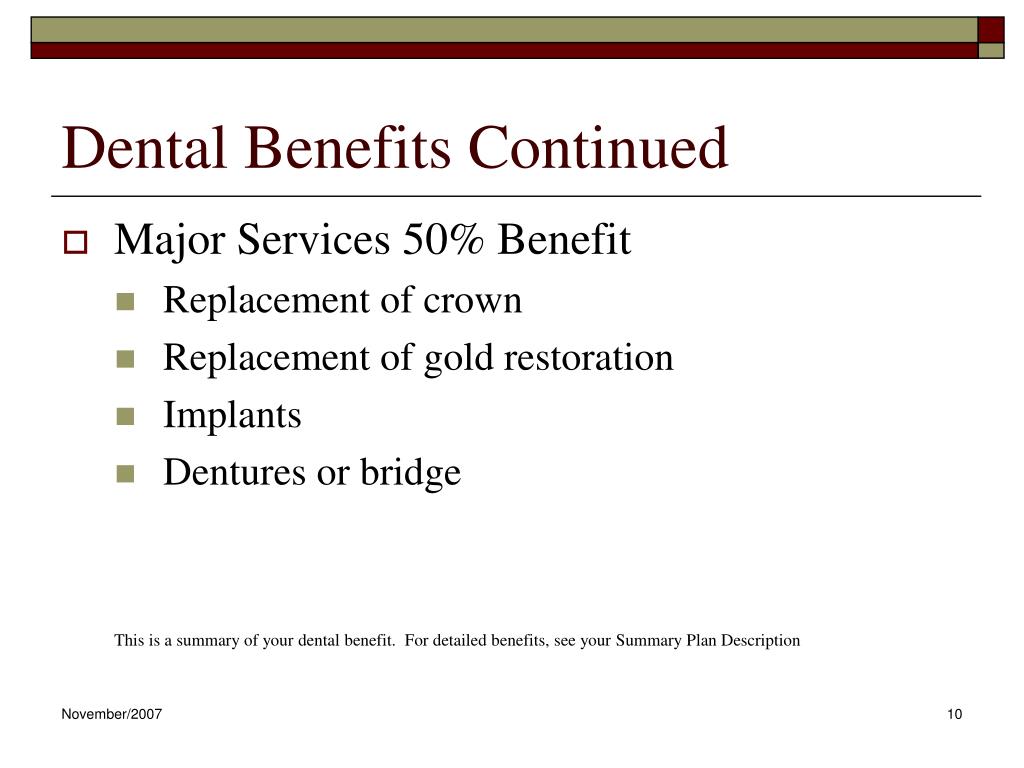 Dental Benefits Continued

Major Services 50% Benefit

Replacement of crown

Replacement of gold restoration

Implants

Dentures or bridge

This is a summary of your dental benefit. For detailed benefits, see your Summary Plan Description

November/2007

10